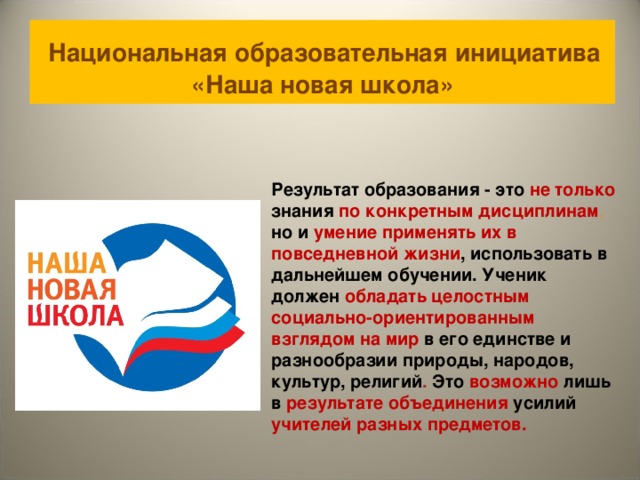 Национальная образовательная инициатива «Наша новая школа»

НАША
НОВАЯ
ШКОЛА

Результат образования - это не только знания по конкретным дисциплинам, но и умение применять их в повседневной жизни, использовать в дальнейшем обучении. Ученик должен обладать целостным социально-ориентированным взглядом на мир в его единстве и разнообразии природы, народов, культур, религий. Это возможно лишь в результате объединения усилий учителей разных предметов.